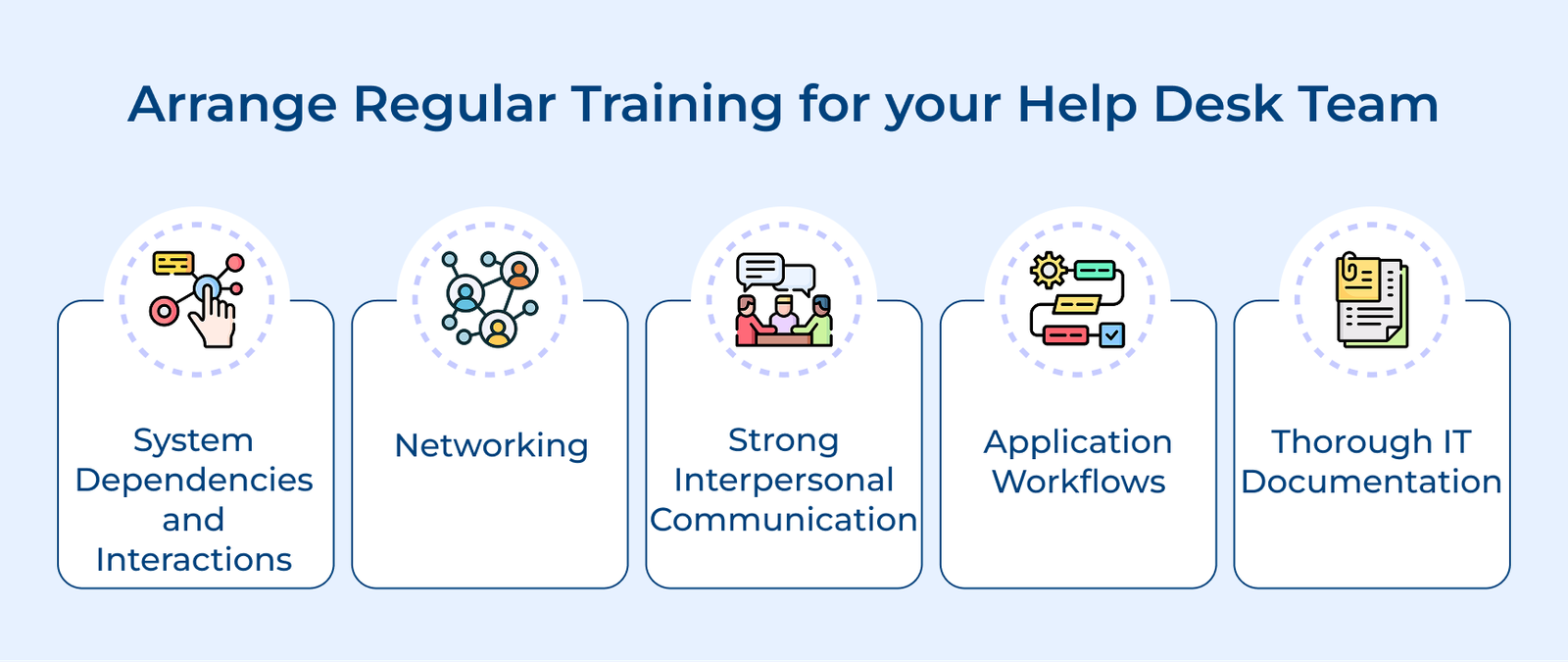 Arrange Regular Training for your Help Desk Team

System Dependencies and Interactions

Networking

Strong Interpersonal Communication

Application Workflows

Thorough IT Documentation